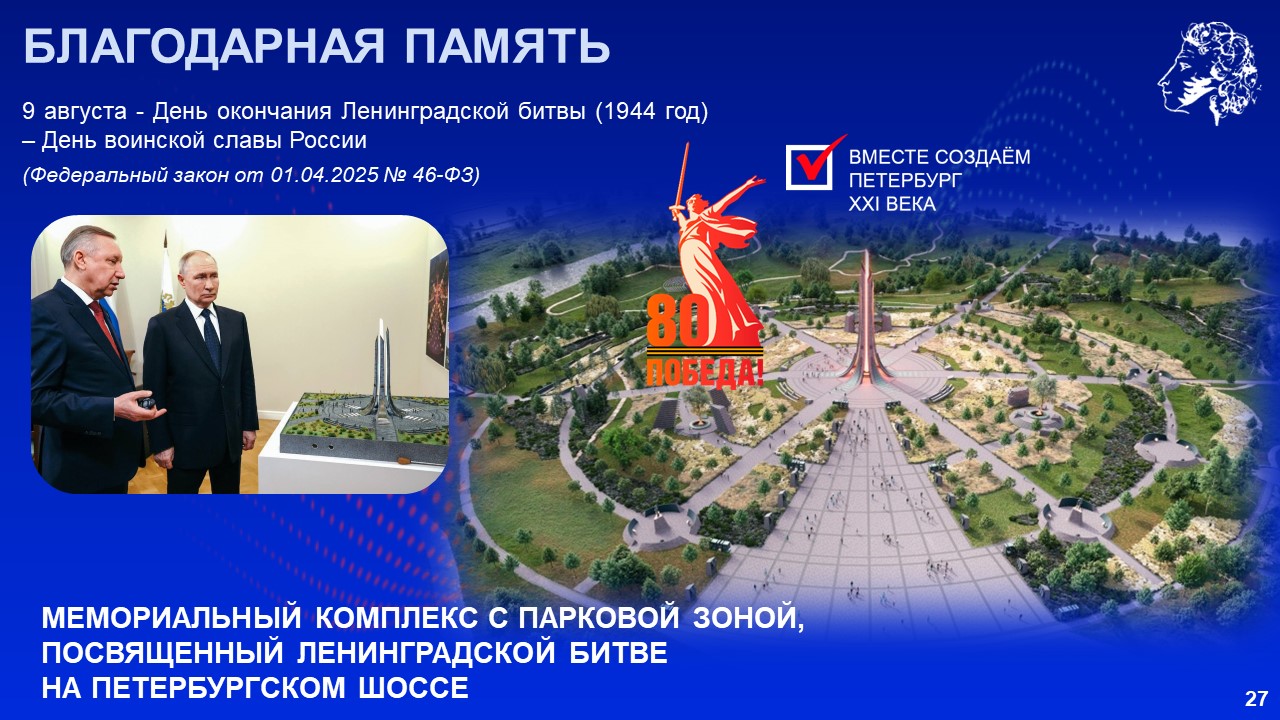 БЛАГОДАРНАЯ ПАМЯТЬ

9 августа - День окончания Ленинградской битвы (1944 год) – День воинской славы России

(Федеральный закон от 01.04.2025 № 46-ФЗ)

ВМЕСТЕ СОЗДАЁМ ПЕТЕРБУРГ XXI ВЕКА

80 ПОБЕДА!

МЕМОРИАЛЬНЫЙ КОМПЛЕКС С ПАРКОВОЙ ЗОНОЙ, ПОСВЯЩЕННЫЙ ЛЕНИНГРАДСКОЙ БИТВЕ НА ПЕТЕРБУРГСКОМ ШОССЕ

27